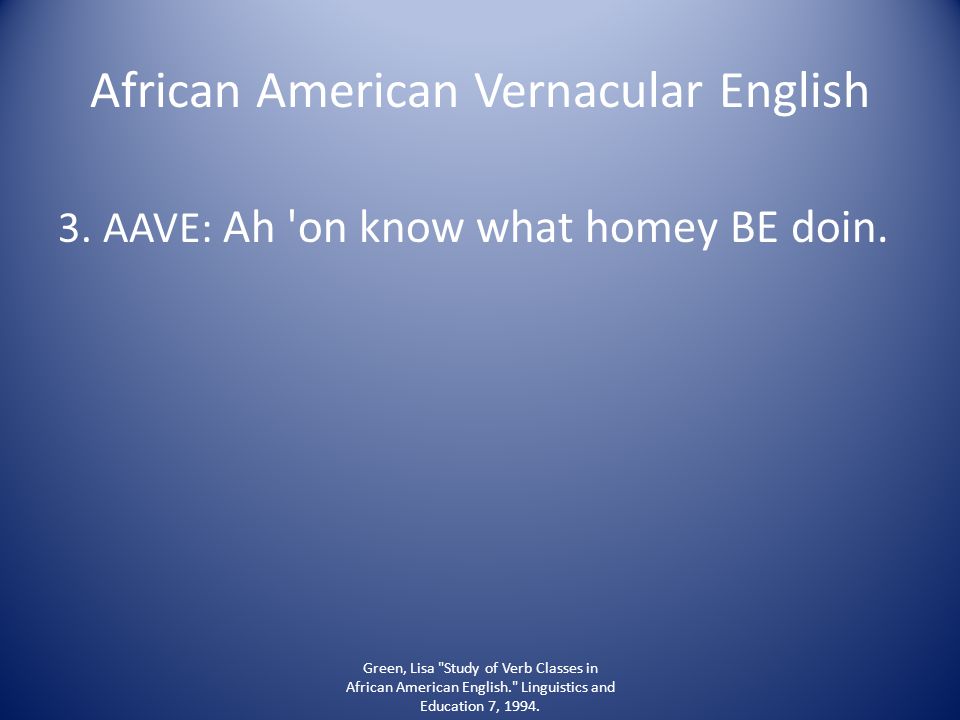 African American Vernacular English

3. AAVE: Ah 'on know what homey BE doin.

Green, Lisa "Study of Verb Classes in African American English." Linguistics and Education 7, 1994.